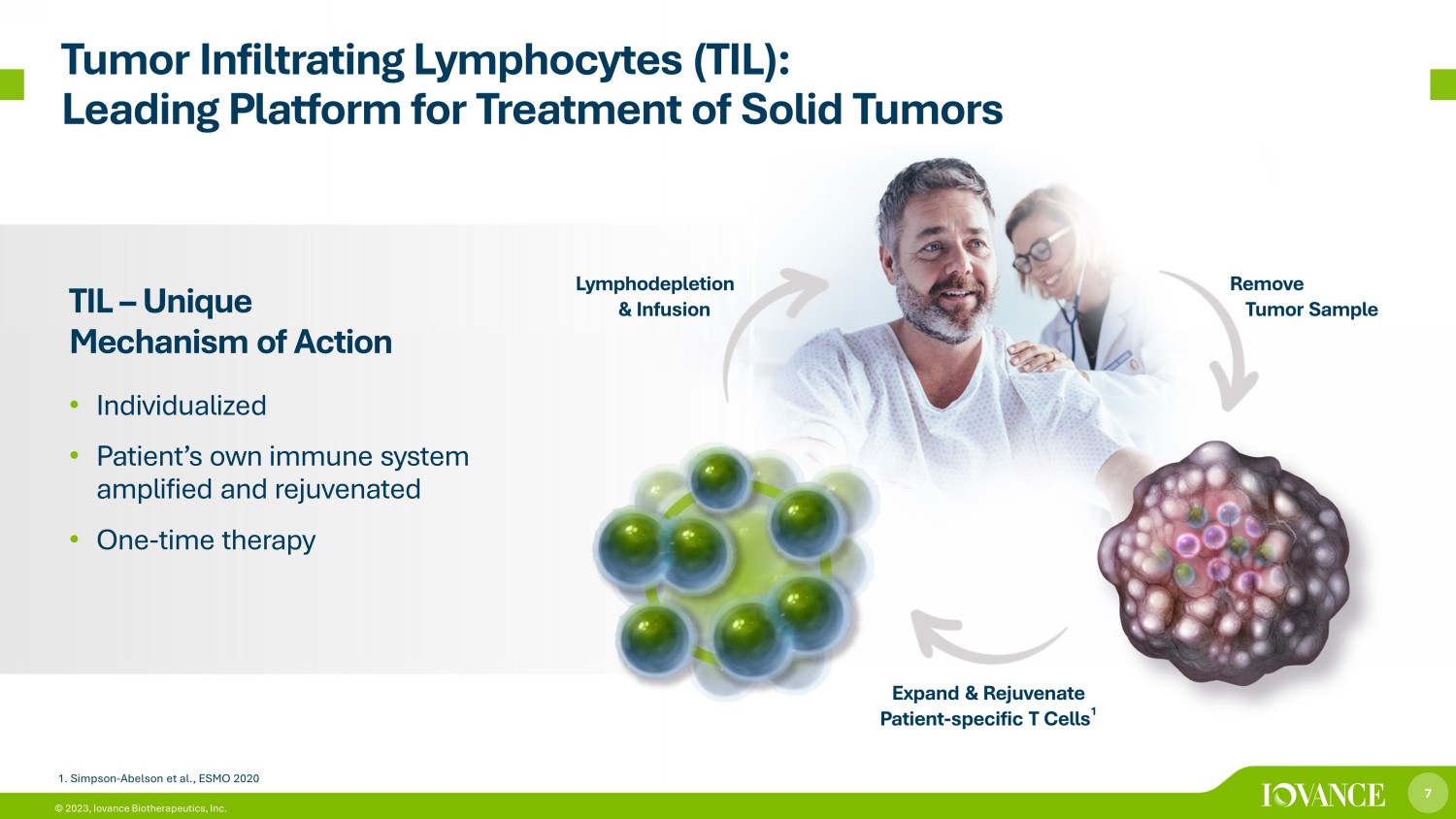 Tumor Infiltrating Lymphocytes (TIL):
Leading Platform for Treatment of Solid Tumors

TIL – Unique
Mechanism of Action

• Individualized
• Patient's own immune system amplified and rejuvenated
• One-time therapy

Lymphodepletion
& Infusion

Remove
Tumor Sample

Expand & Rejuvenate
Patient-specific T Cells$^1$

1. Simpson-Abelson et al., ESMO 2020

© 2023, Iovance Biotherapeutics, Inc.

IOVANCE

7